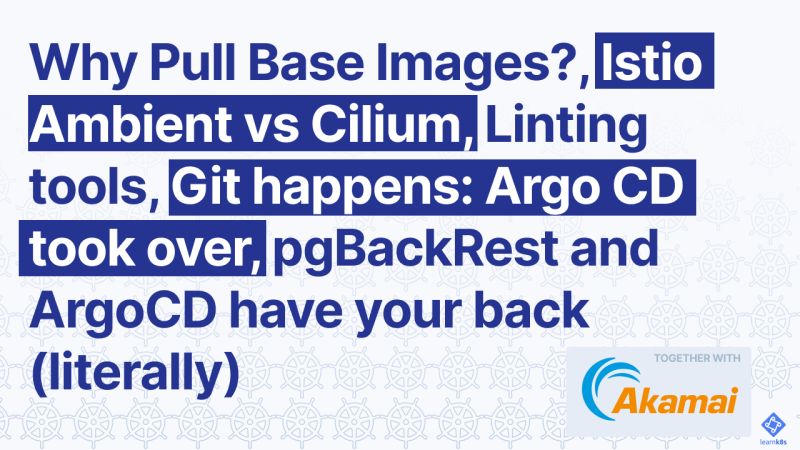 Why Pull Base Images?, Istio Ambient vs Cilium, Linting tools, Git happens: Argo CD took over, pgBackRest and ArgoCD have your back (literally)

TOGETHER WITH

Akamai

learnk8s